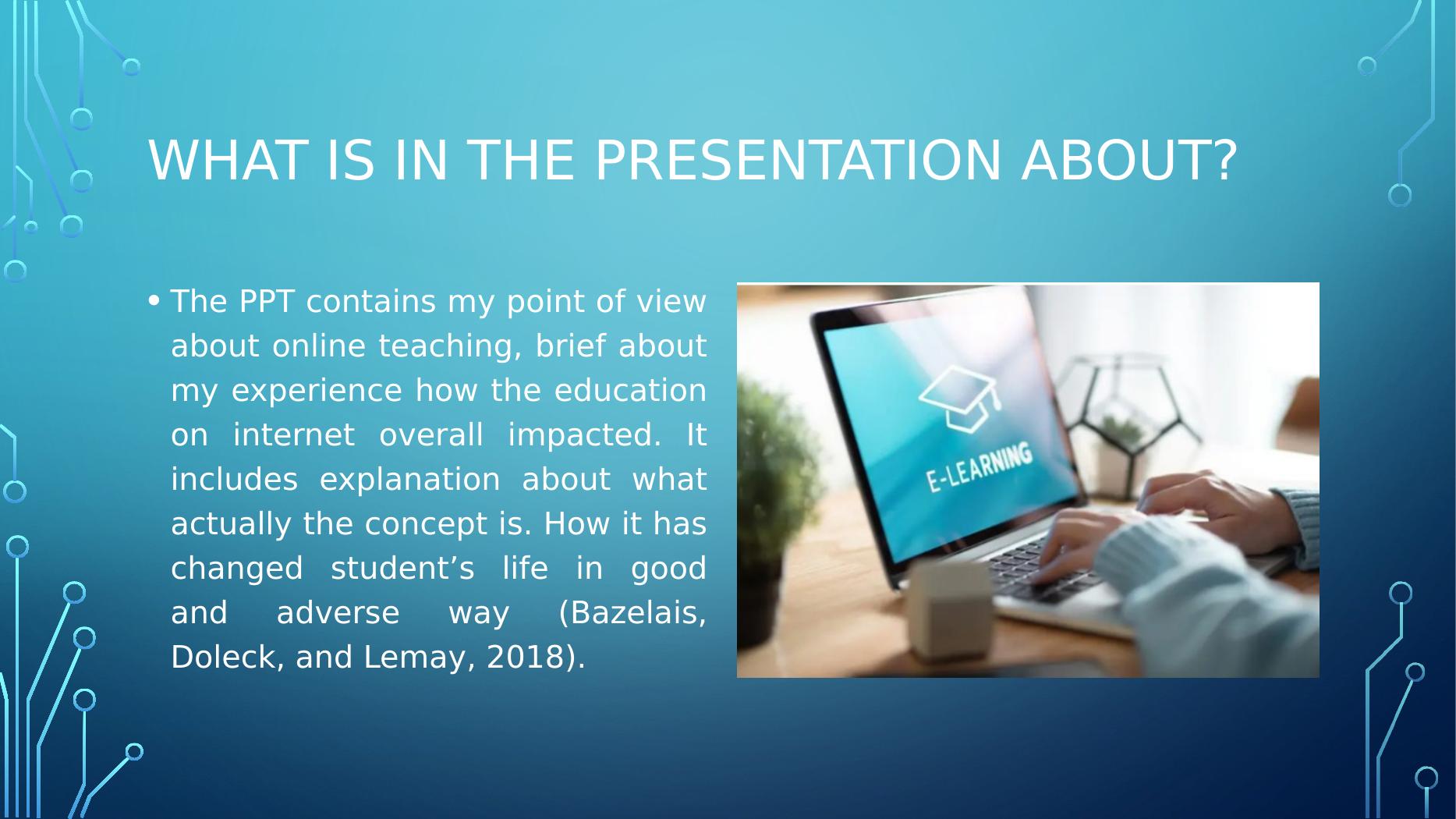 WHAT IS IN THE PRESENTATION ABOUT?

• The PPT contains my point of view about online teaching, brief about my experience how the education on internet overall impacted. It includes explanation about what actually the concept is. How it has changed student’s life in good and adverse way (Bazelais, Doleck, and Lemay, 2018).

E-LEARNING